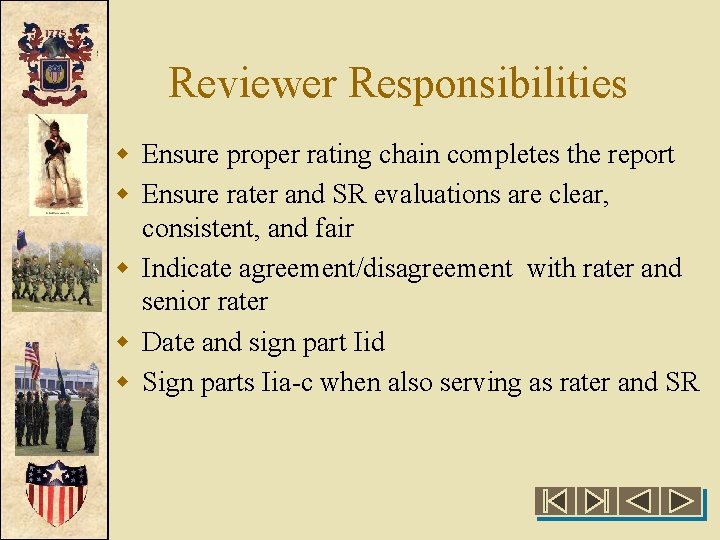 1775

Reviewer Responsibilities

Ensure proper rating chain completes the report

Ensure rater and SR evaluations are clear, consistent, and fair

Indicate agreement/disagreement  with rater and senior rater

Date and sign part Iid

Sign parts Iia-c when also serving as rater and SR